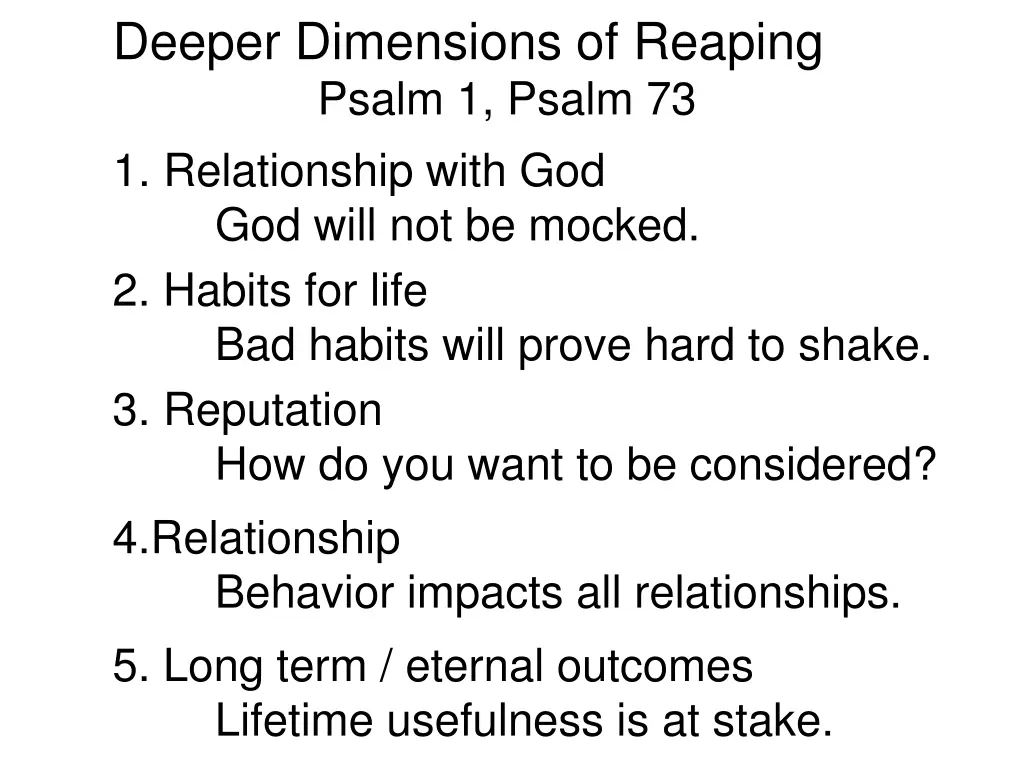 Deeper Dimensions of Reaping
Psalm 1, Psalm 73

1. Relationship with God
God will not be mocked.

2. Habits for life
Bad habits will prove hard to shake.

3. Reputation
How do you want to be considered?

4.Relationship
Behavior impacts all relationships.

5. Long term / eternal outcomes
Lifetime usefulness is at stake.